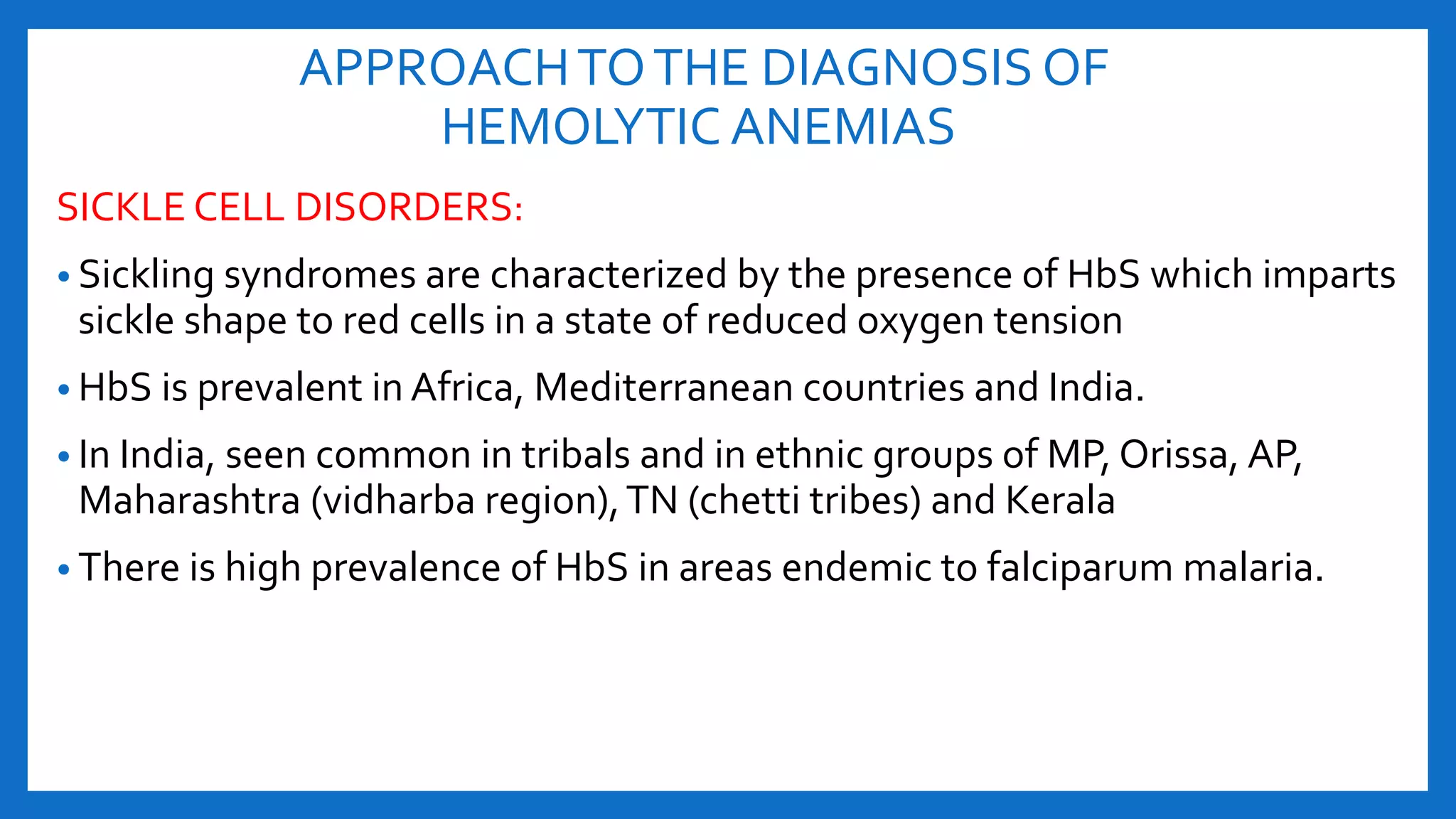 APPROACH TO THE DIAGNOSIS OF HEMOLYTIC ANEMIAS

SICKLE CELL DISORDERS:

• Sickling syndromes are characterized by the presence of HbS which imparts sickle shape to red cells in a state of reduced oxygen tension

• HbS is prevalent in Africa, Mediterranean countries and India.

• In India, seen common in tribals and in ethnic groups of MP, Orissa, AP, Maharashtra (vidharba region), TN (chetti tribes) and Kerala

• There is high prevalence of HbS in areas endemic to falciparum malaria.